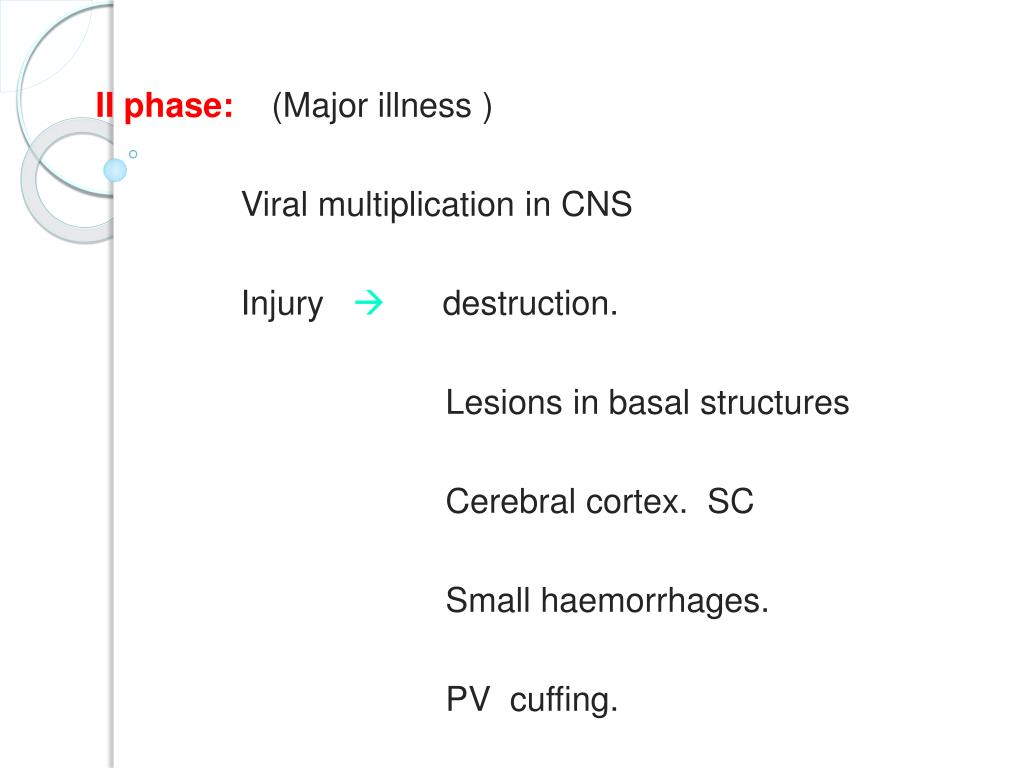 II phase: (Major illness )

Viral multiplication in CNS

Injury → destruction.

Lesions in basal structures

Cerebral cortex. SC

Small haemorrhages.

PV cuffing.